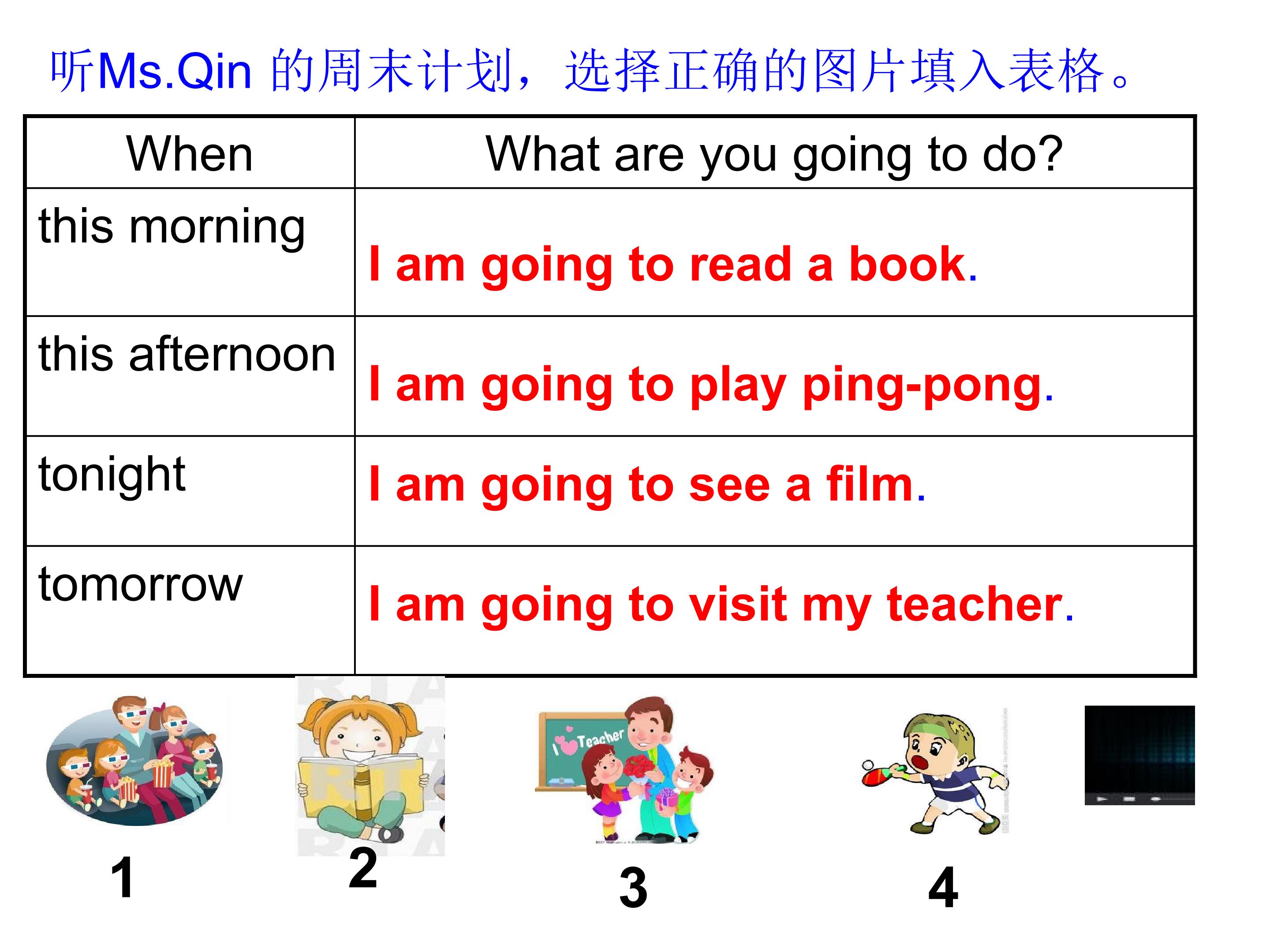 听Ms.Qin 的周末计划，选择正确的图片填入表格。

| When | What are you going to do? |
|---|---|
| this morning | I am going to read a book. |
| this afternoon | I am going to play ping-pong. |
| tonight | I am going to see a film. |
| tomorrow | I am going to visit my teacher. |

I ♥ Teacher

1 2 3 4